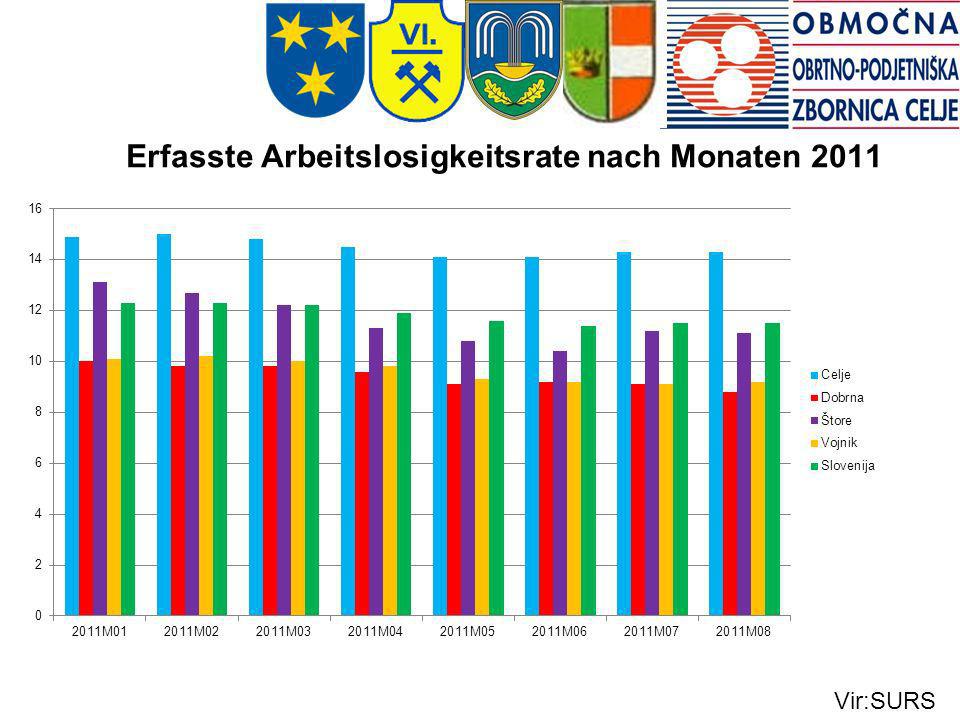 VI.

OBMOČNA
OBRTNO-PODJETNIŠKA
ZBORNICA CELJE

Erfasste Arbeitslosigkeitsrate nach Monaten 2011

16
14
12
10
8
6
4
2
0

2011M01 2011M02 2011M03 2011M04 2011M05 2011M06 2011M07 2011M08

Celje
Dobrna
Štore
Vojnik
Slovenija

Vir:SURS